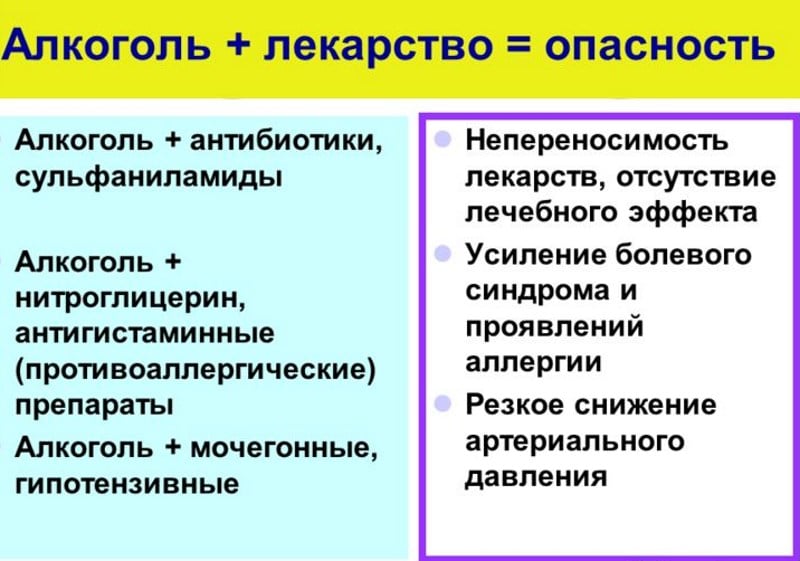 Алкоголь + лекарство = опасность

Алкоголь + антибиотики, сульфаниламиды

Алкоголь + нитроглицерин, антигистаминные (противоаллергические) препараты

Алкоголь + мочегонные, гипотензивные

Непереносимость лекарств, отсутствие лечебного эффекта

Усиление болевого синдрома и проявлений аллергии

Резкое снижение артериального давления